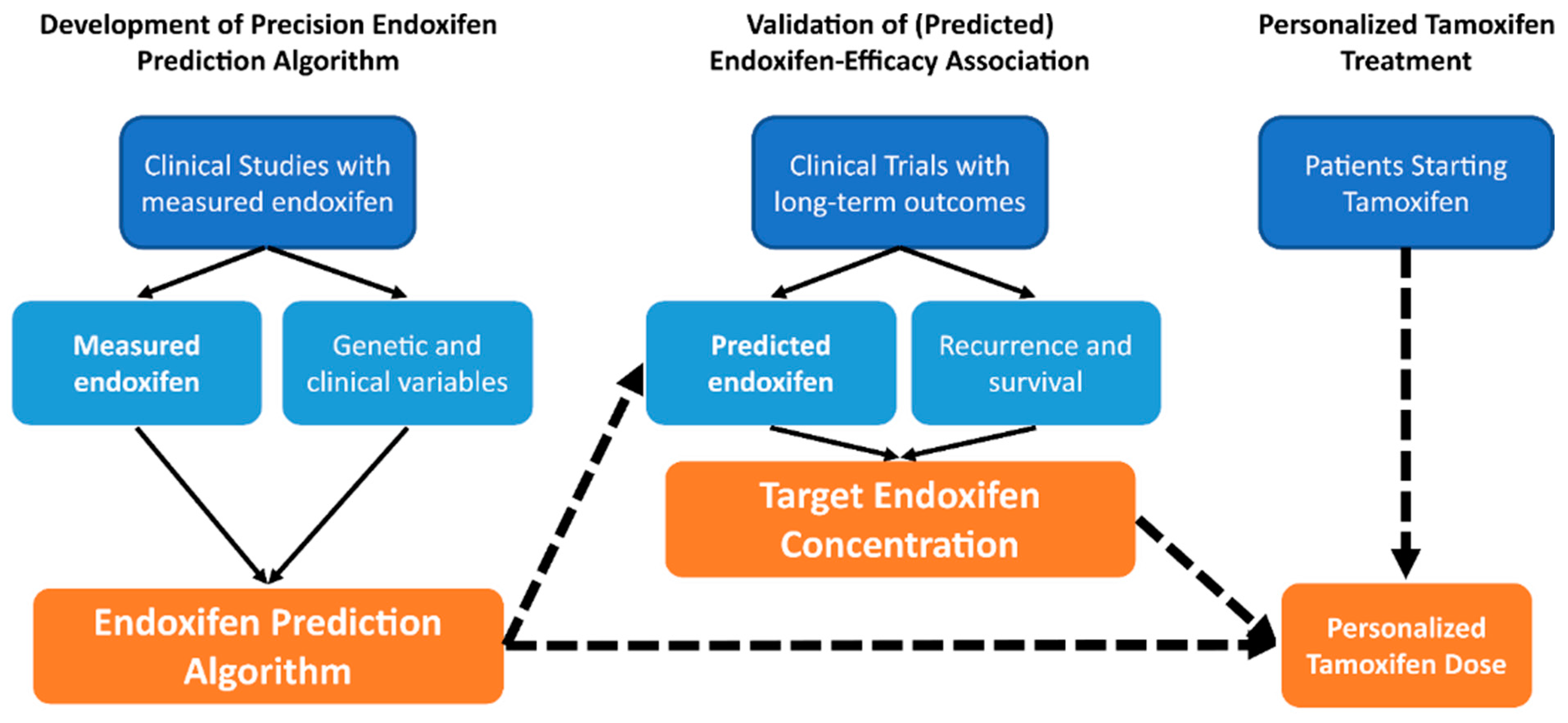 Development of Precision Endoxifen Prediction Algorithm

Clinical Studies with measured endoxifen

Measured endoxifen

Genetic and clinical variables

Endoxifen Prediction Algorithm

Validation of (Predicted) Endoxifen-Efficacy Association

Clinical Trials with long-term outcomes

Predicted endoxifen

Recurrence and survival

Target Endoxifen Concentration

Personalized Tamoxifen Treatment

Patients Starting Tamoxifen

Personalized Tamoxifen Dose